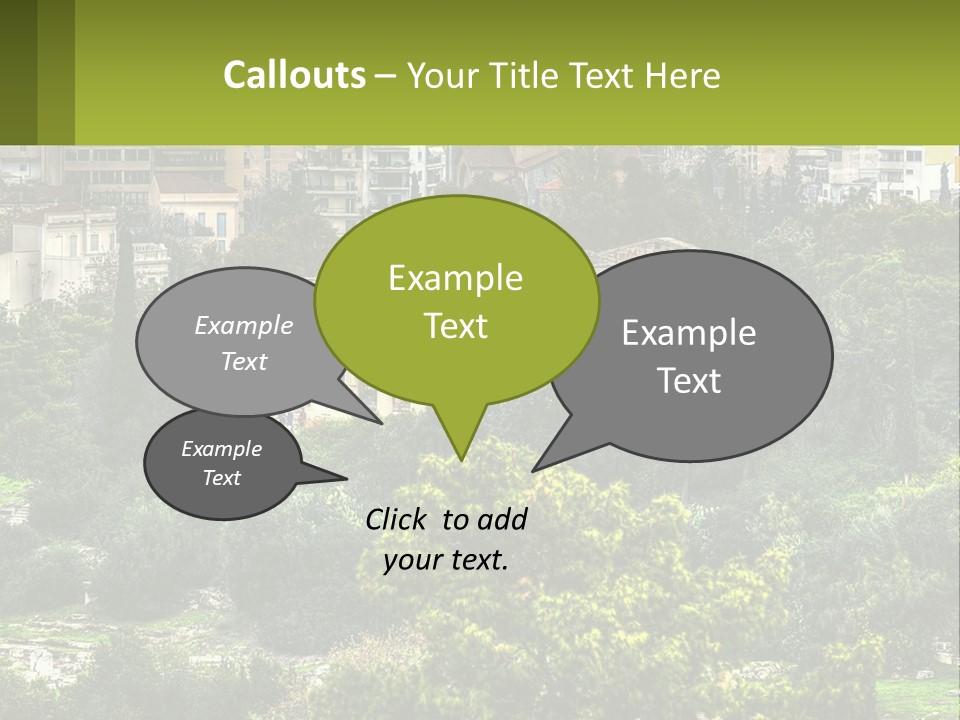 Callouts – Your Title Text Here

Example Text

Example Text

Example Text

Example Text

Click to add your text.